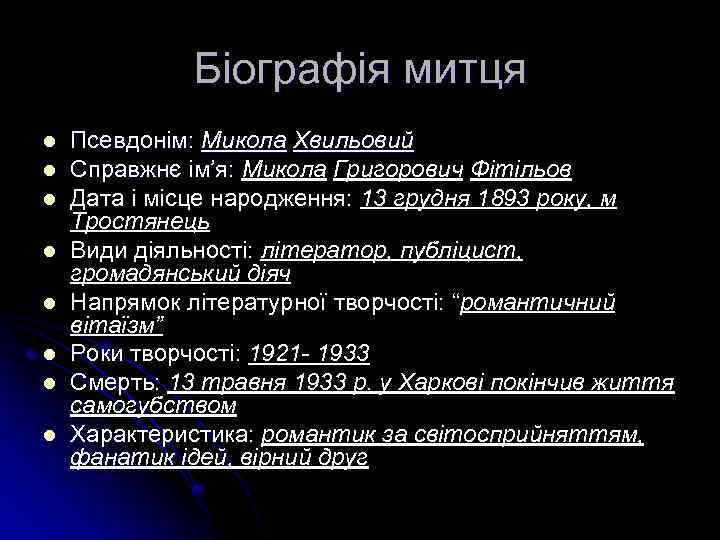 Біографія митця

- Псевдонім: Микола Хвильовий
- Справжнє ім'я: Микола Григорович Фітільов
- Дата і місце народження: 13 грудня 1893 року, м Тростянець
- Види діяльності: літератор, публіцист, громадянський діяч
- Напрямок літературної творчості: "романтичний вітаїзм"
- Роки творчості: 1921- 1933
- Смерть: 13 травня 1933 р. у Харкові покінчив життя самогубством
- Характеристика: романтик за світосприйняттям, фанатик ідей, вірний друг